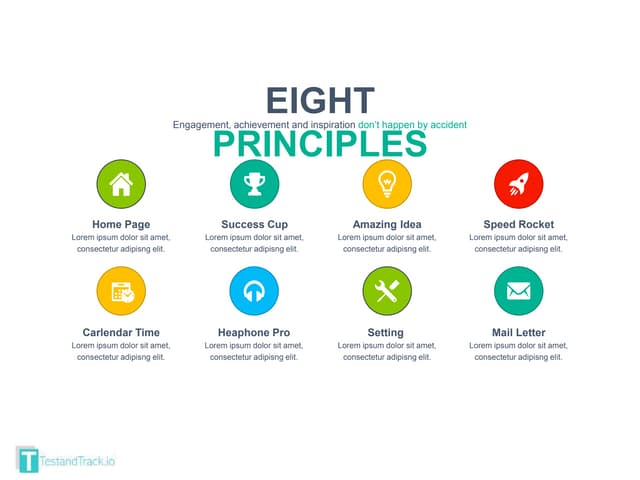 EIGHT
Engagement, achievement and inspiration don't happen by accident
PRINCIPLES

Home Page
Lorem ipsum dolor sit amet, consectetur adipisng elit.

Success Cup
Lorem ipsum dolor sit amet, consectetur adipisng elit.

Amazing Idea
Lorem ipsum dolor sit amet, consectetur adipisng elit.

Speed Rocket
Lorem ipsum dolor sit amet, consectetur adipisng elit.

Carlendar Time
Lorem ipsum dolor sit amet, consectetur adipisng elit.

Heaphone Pro
Lorem ipsum dolor sit amet, consectetur adipisng elit.

Setting
Lorem ipsum dolor sit amet, consectetur adipisng elit.

Mail Letter
Lorem ipsum dolor sit amet, consectetur adipisng elit.

TestandTrack.io